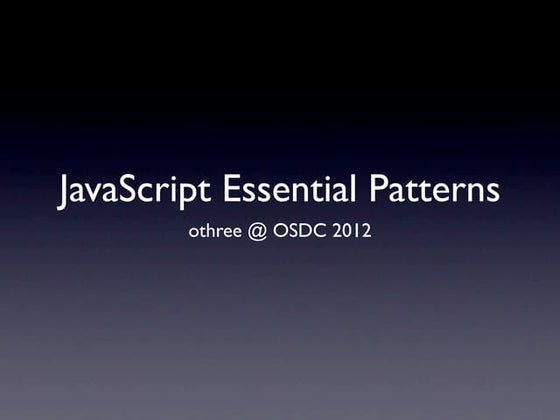 JavaScript Essential Patterns

othree @ OSDC 2012